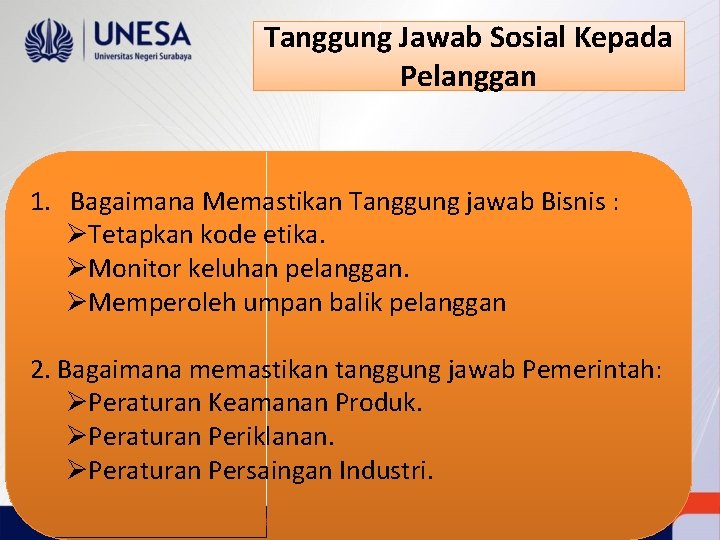 UNESA
Universitas Negeri Surabaya

Tanggung Jawab Sosial Kepada Pelanggan

1. Bagaimana Memastikan Tanggung jawab Bisnis :
➢Tetapkan kode etika.
➢Monitor keluhan pelanggan.
➢Memperoleh umpan balik pelanggan

2. Bagaimana memastikan tanggung jawab Pemerintah:
➢Peraturan Keamanan Produk.
➢Peraturan Periklanan.
➢Peraturan Persaingan Industri.